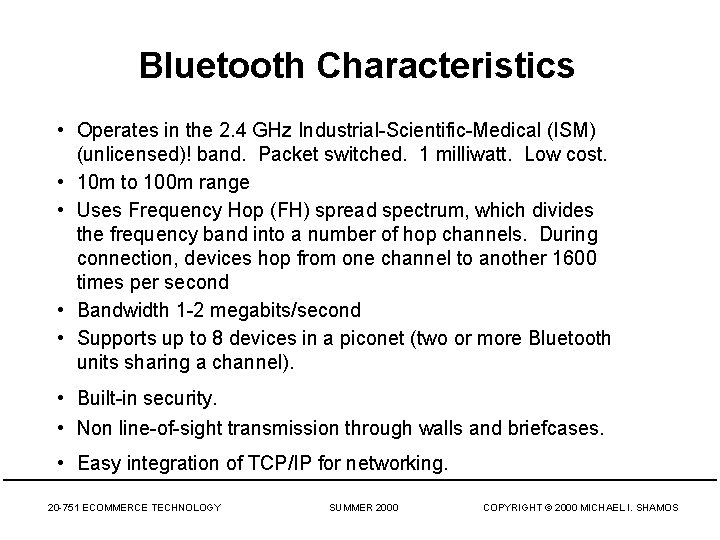 Bluetooth Characteristics

• Operates in the 2.4 GHz Industrial-Scientific-Medical (ISM) (unlicensed)! band. Packet switched. 1 milliwatt. Low cost.
• 10m to 100m range
• Uses Frequency Hop (FH) spread spectrum, which divides the frequency band into a number of hop channels. During connection, devices hop from one channel to another 1600 times per second
• Bandwidth 1-2 megabits/second
• Supports up to 8 devices in a piconet (two or more Bluetooth units sharing a channel).
• Built-in security.
• Non line-of-sight transmission through walls and briefcases.
• Easy integration of TCP/IP for networking.

20-751 ECOMMERCE TECHNOLOGY SUMMER 2000 COPYRIGHT © 2000 MICHAEL I. SHAMOS